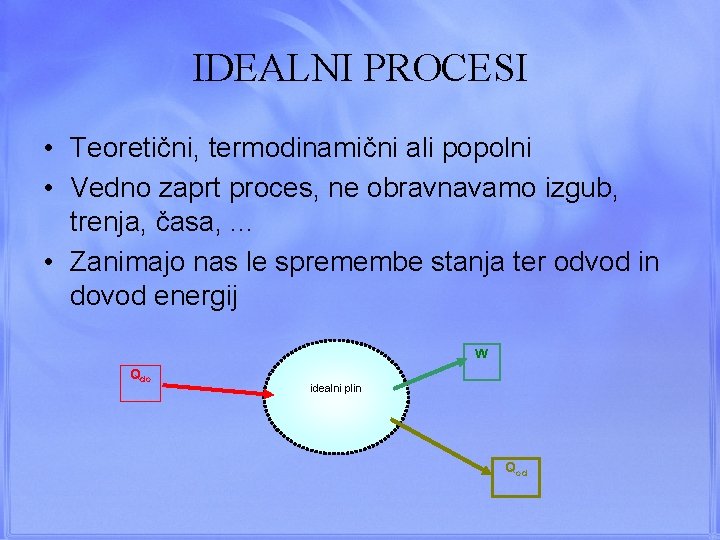 IDEALNI PROCESI

• Teoretični, termodinamični ali popolni
• Vedno zaprt proces, ne obravnavamo izgub, trenja, časa, ...
• Zanimajo nas le spremembe stanja ter odvod in dovod energij

$Q_{do}$

idealni plin

W

$Q_{od}$